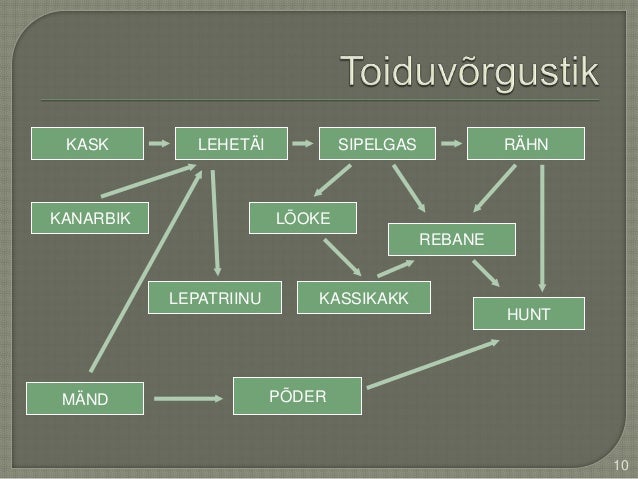 Toiduvõrgustik

KASK

LEHETÄI

SIPELGAS

RÄHN

KANARBIK

LÕOKE

REBANE

LEPATRIINU

KASSIKAKK

HUNT

MÄND

PÕDER

10